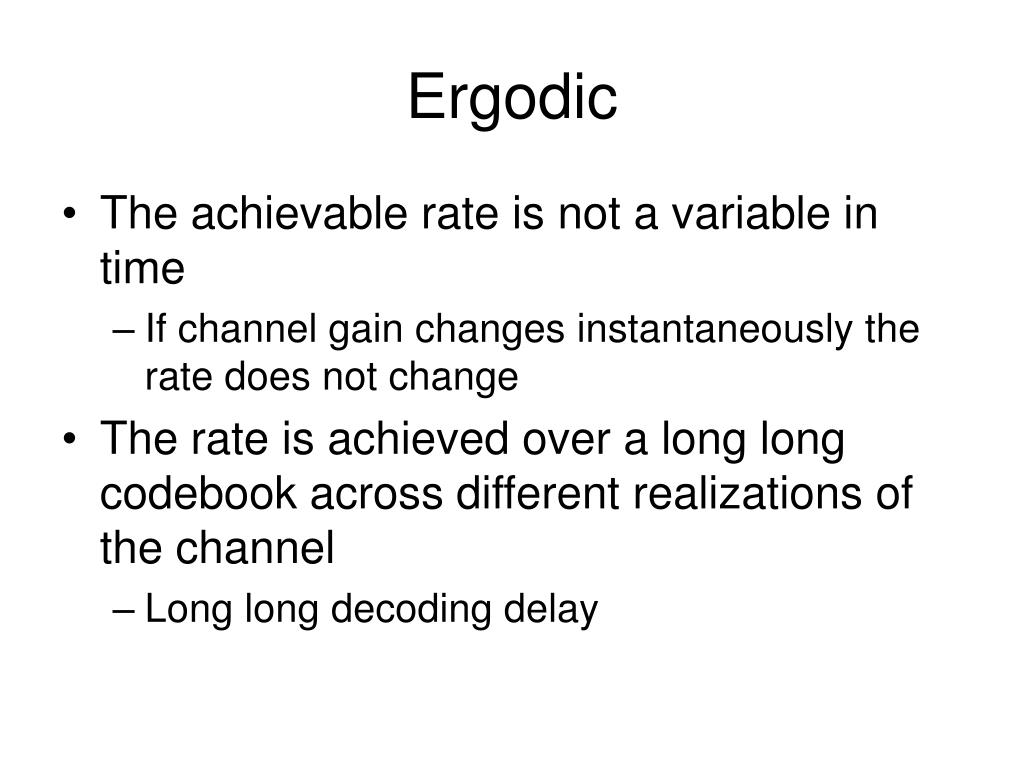 Ergodic

• The achievable rate is not a variable in time
  – If channel gain changes instantaneously the rate does not change
• The rate is achieved over a long long codebook across different realizations of the channel
  – Long long decoding delay